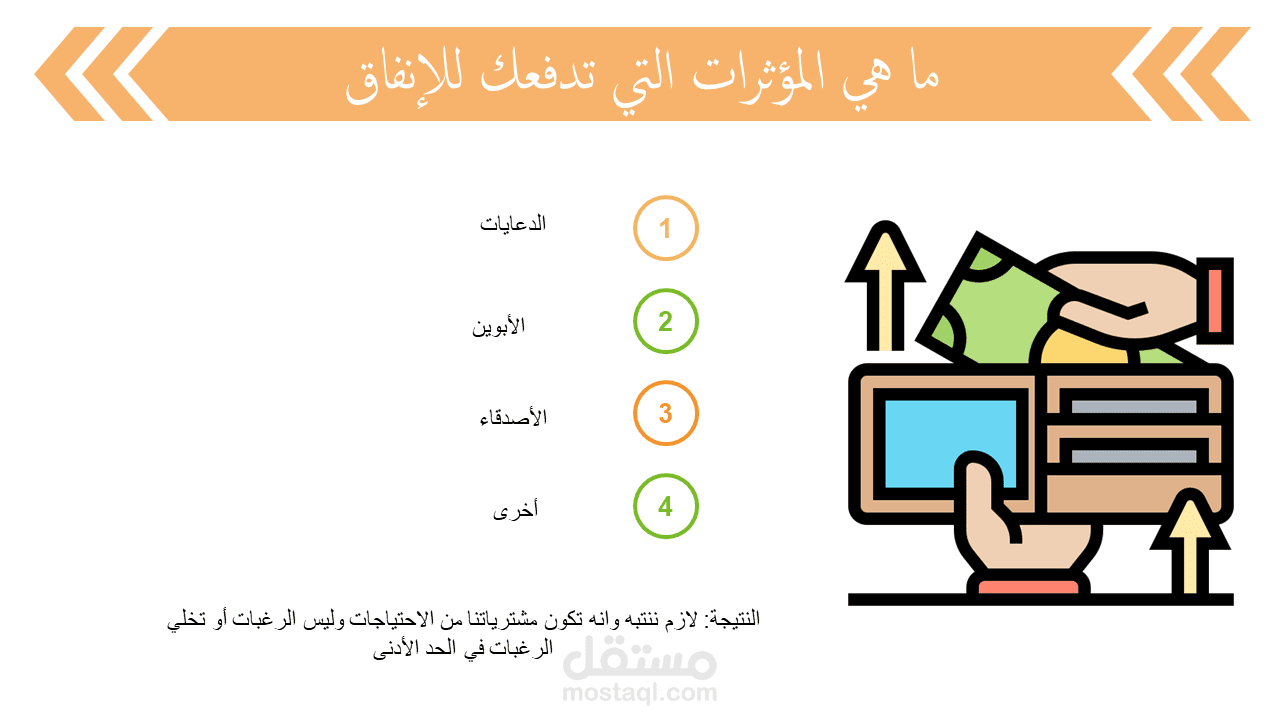 ما هي المؤثرات التي تدفعك للإنفاق

1 الدعايات

2 الأبوين

3 الأصدقاء

4 أخرى

النتيجة: لازم ننتبه وانه تكون مشترياتنا من الاحتياجات وليس الرغبات أو تخلي الرغبات في الحد الأدنى

مستقل
mostaql.com